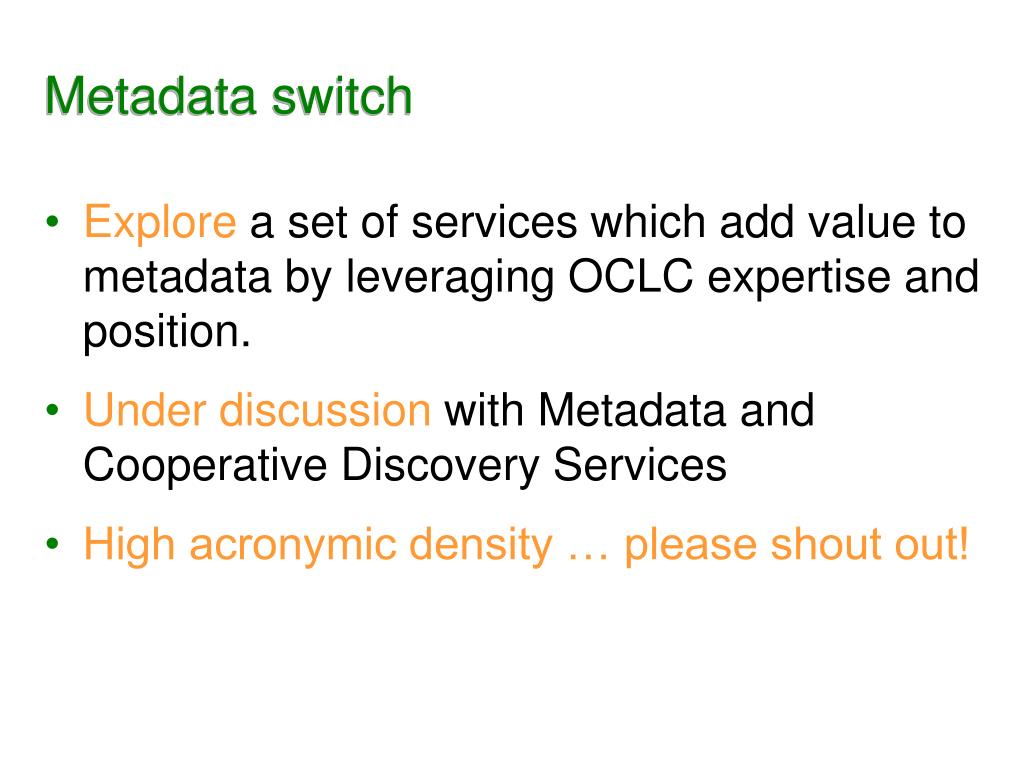 Metadata switch

• Explore a set of services which add value to metadata by leveraging OCLC expertise and position.

• Under discussion with Metadata and Cooperative Discovery Services

• High acronymic density … please shout out!